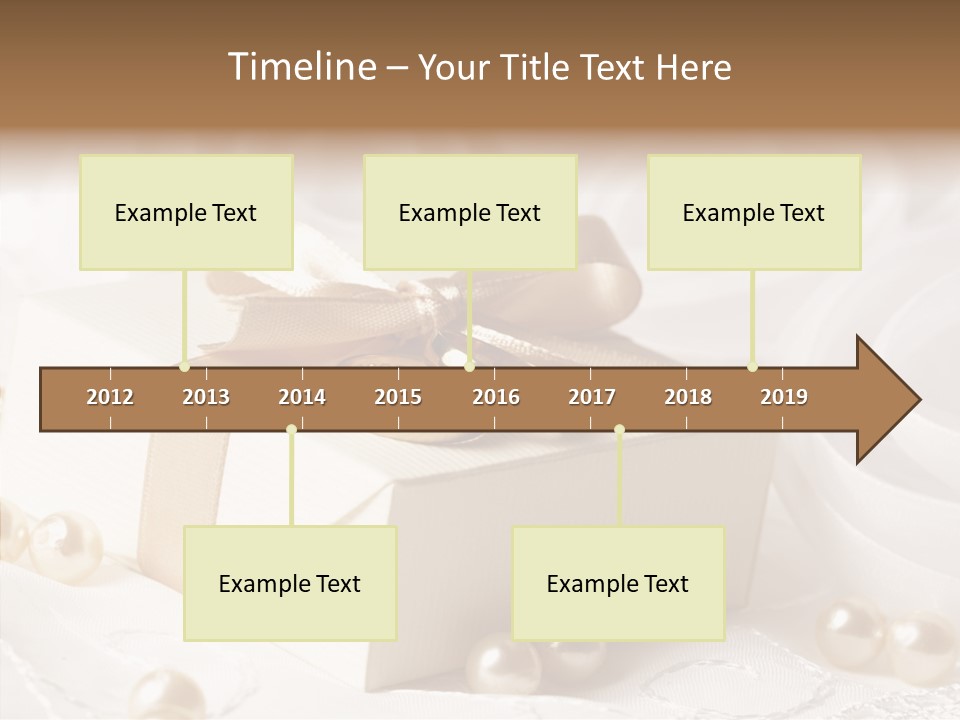 Timeline – Your Title Text Here

Example Text

Example Text

Example Text

2012 2013 2014 2015 2016 2017 2018 2019

Example Text

Example Text